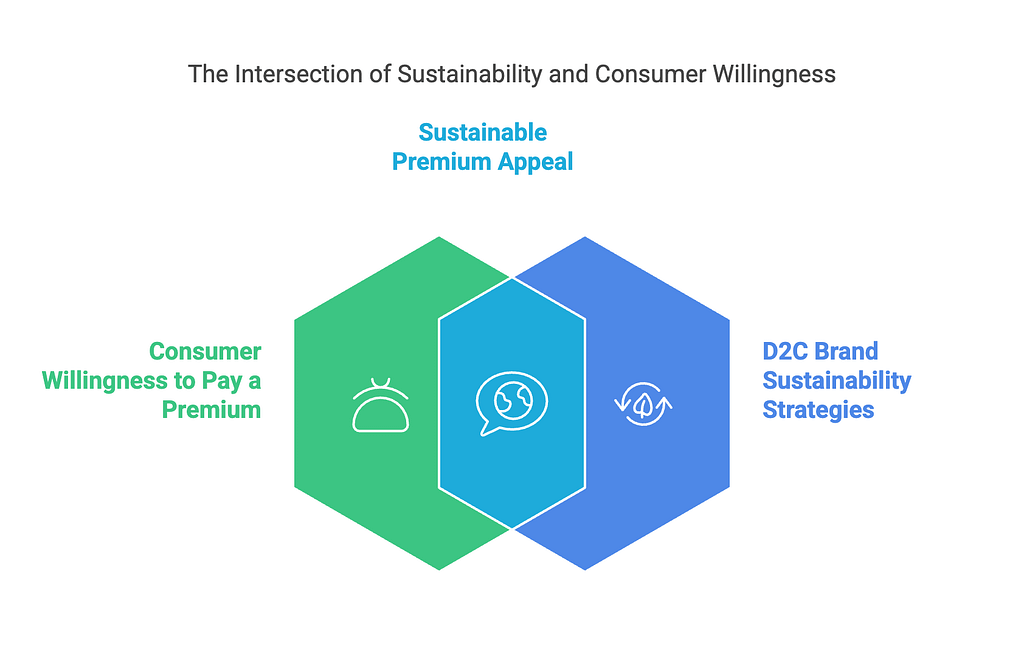 The Intersection of Sustainability and Consumer Willingness

Sustainable Premium Appeal

Consumer Willingness to Pay a Premium

D2C Brand Sustainability Strategies